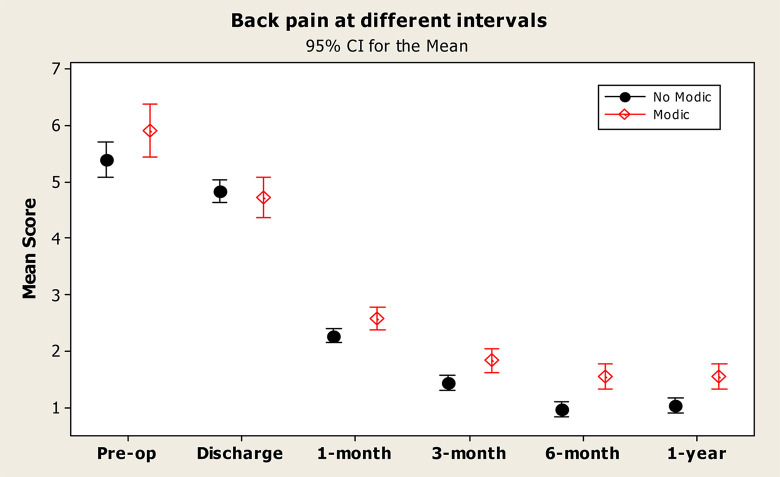 Back pain at different intervals
95% CI for the Mean

No Modic
Modic

Mean Score

7
6
5
4
3
2
1

Pre-op
Discharge
1-month
3-month
6-month
1-year